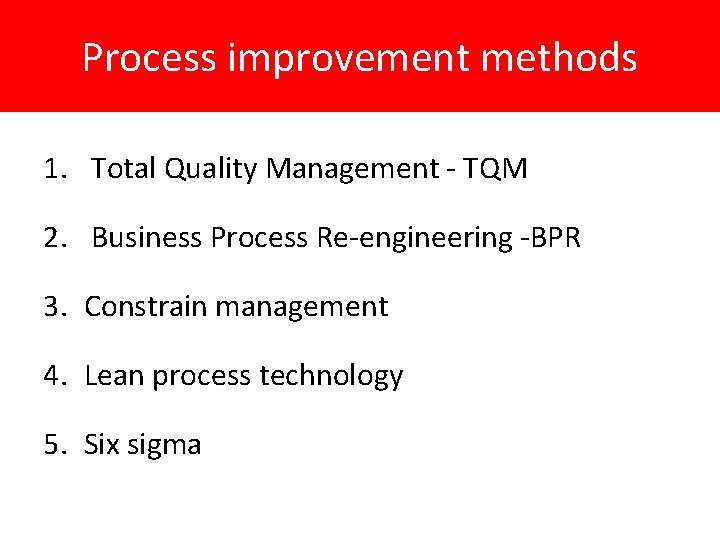 Process improvement methods

1. Total Quality Management - TQM
2. Business Process Re-engineering -BPR
3. Constrain management
4. Lean process technology
5. Six sigma